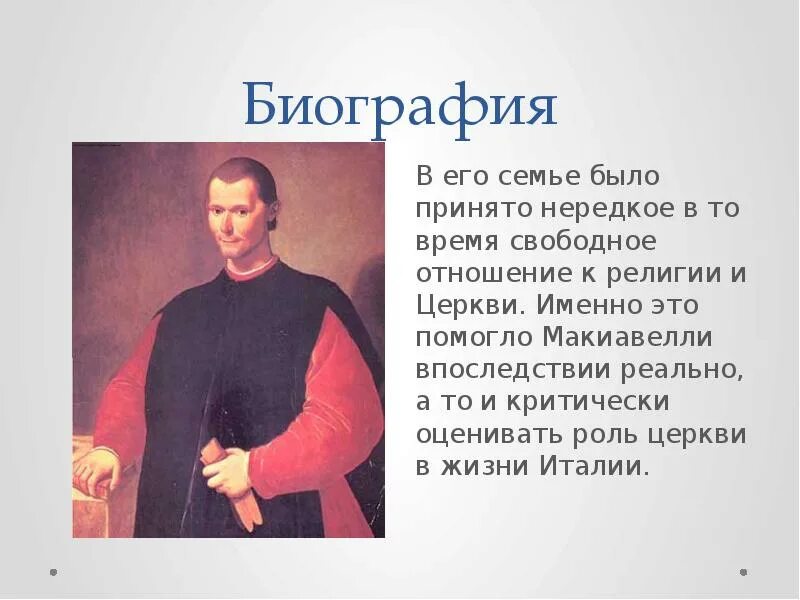 Биография

В его семье было принято нередкое в то время свободное отношение к религии и Церкви. Именно это помогло Макиавелли впоследствии реально, а то и критически оценивать роль церкви в жизни Италии.